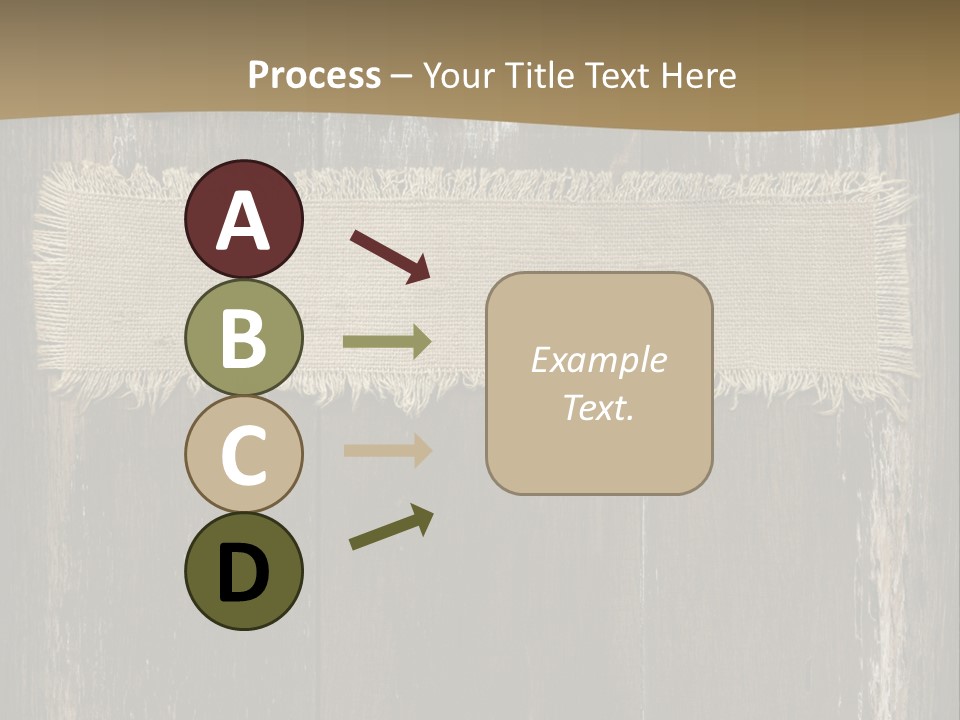 Process – Your Title Text Here

A

B

C

D

Example Text.